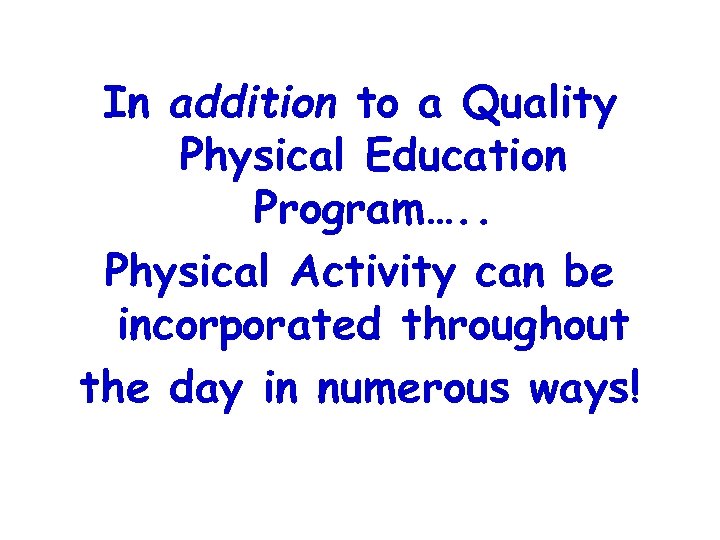 In addition to a Quality Physical Education Program…..

Physical Activity can be incorporated throughout the day in numerous ways!